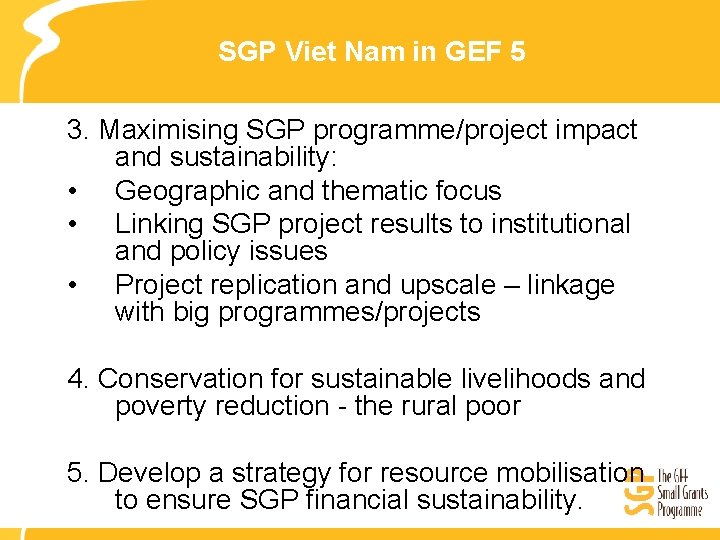 SGP Viet Nam in GEF 5

3. Maximising SGP programme/project impact and sustainability:
• Geographic and thematic focus
• Linking SGP project results to institutional and policy issues
• Project replication and upscale – linkage with big programmes/projects

4. Conservation for sustainable livelihoods and poverty reduction - the rural poor

5. Develop a strategy for resource mobilisation to ensure SGP financial sustainability.

SGP The GEF Small Grants Programme